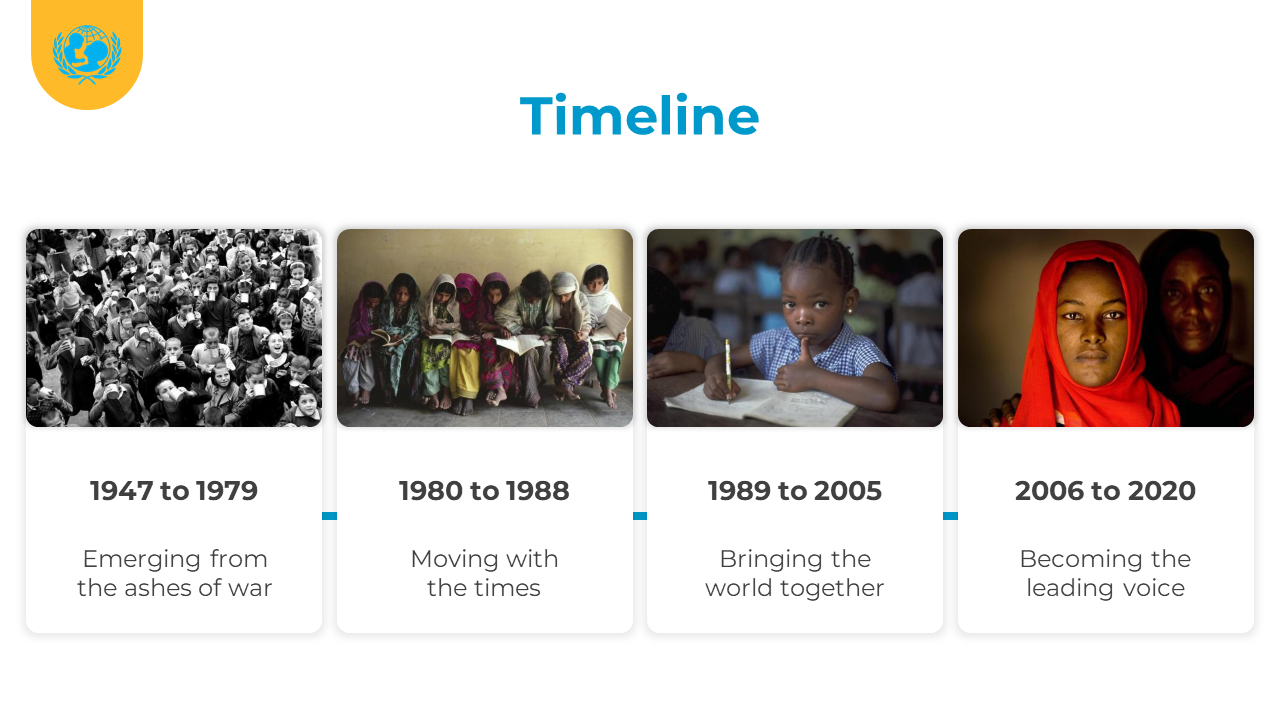 Timeline

1947 to 1979

Emerging from the ashes of war

1980 to 1988

Moving with the times

1989 to 2005

Bringing the world together

2006 to 2020

Becoming the leading voice